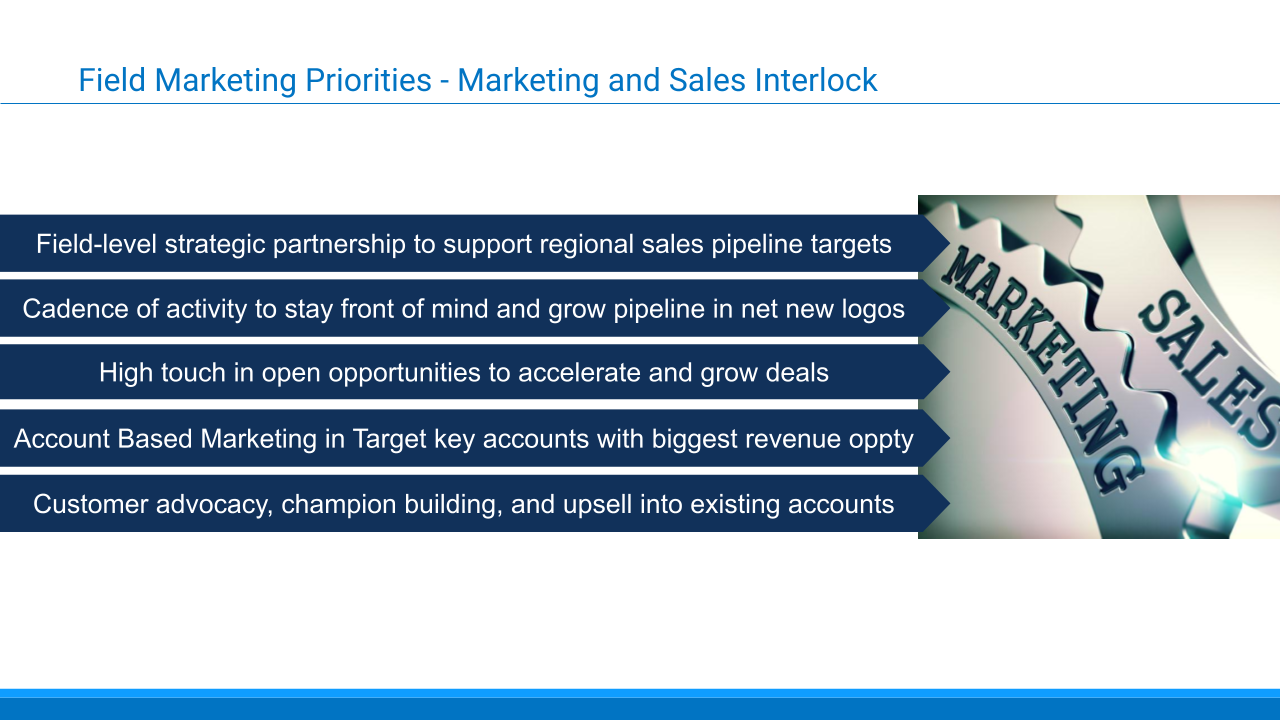 Field Marketing Priorities - Marketing and Sales Interlock

Field-level strategic partnership to support regional sales pipeline targets

Cadence of activity to stay front of mind and grow pipeline in net new logos

High touch in open opportunities to accelerate and grow deals

Account Based Marketing in Target key accounts with biggest revenue oppty

Customer advocacy, champion building, and upsell into existing accounts

MARKETING

SALES